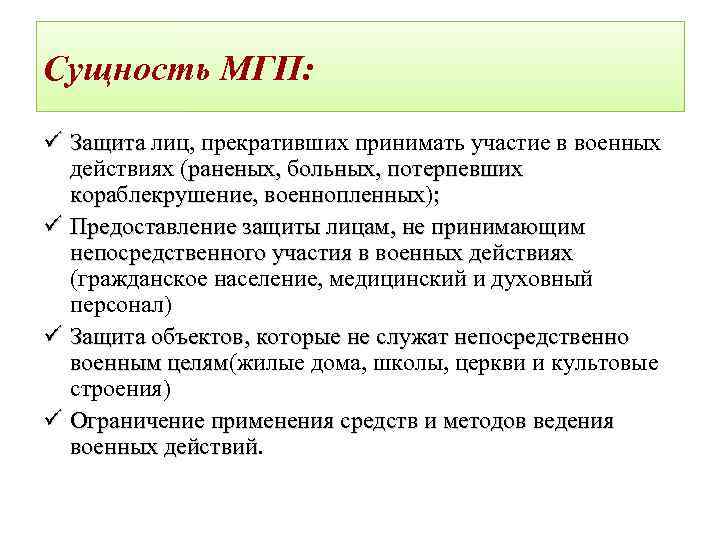 Сущность МГП:

✓ Защита лиц, прекративших принимать участие в военных действиях (раненых, больных, потерпевших кораблекрушение, военнопленных);

✓ Предоставление защиты лицам, не принимающим непосредственного участия в военных действиях (гражданское население, медицинский и духовный персонал)

✓ Защита объектов, которые не служат непосредственно военным целям(жилые дома, школы, церкви и культовые строения)

✓ Ограничение применения средств и методов ведения военных действий.